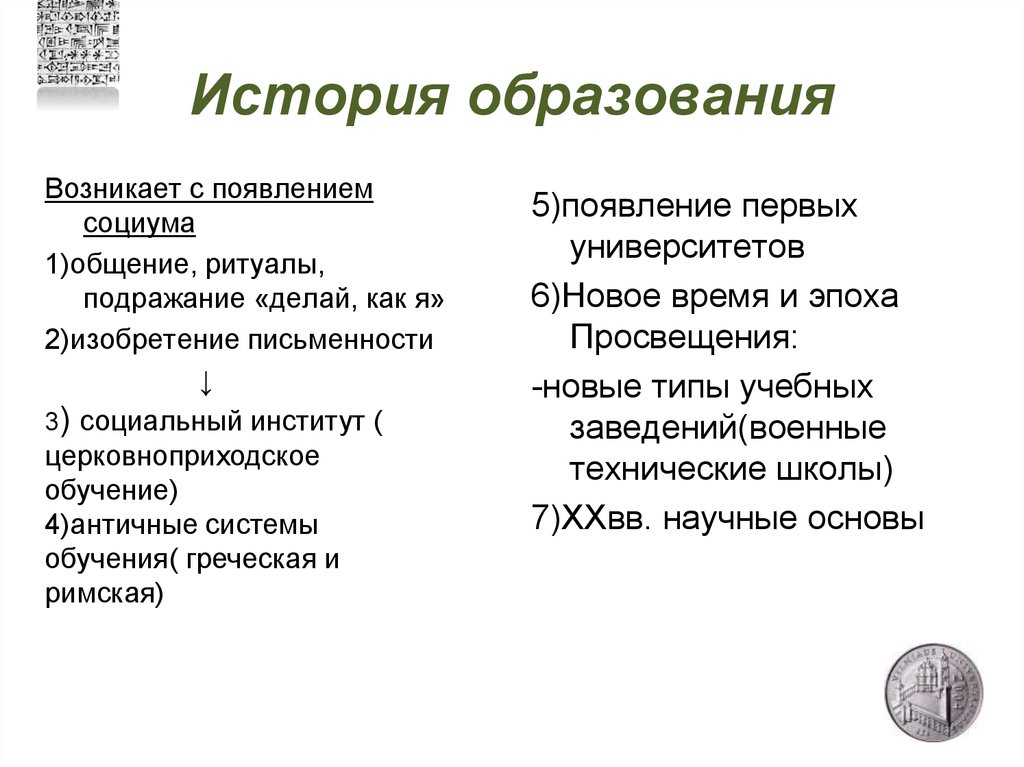 История образования

Возникает с появлением социума

1)общение, ритуалы, подражание «делай, как я»

2)изобретение письменности

↓

3) социальный институт ( церковноприходское обучение)

4)античные системы обучения( греческая и римская)

5)появление первых университетов

6)Новое время и эпоха Просвещения:

-новые типы учебных заведений(военные технические школы)

7)XXвв. научные основы